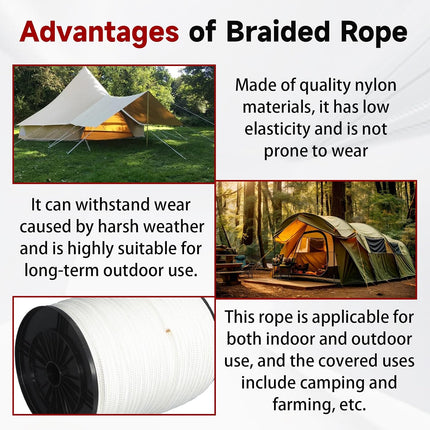 Advantages of Braided Rope

Made of quality nylon materials, it has low elasticity and is not prone to wear

It can withstand wear caused by harsh weather and is highly suitable for long-term outdoor use.

This rope is applicable for both indoor and outdoor use, and the covered uses include camping and farming, etc.